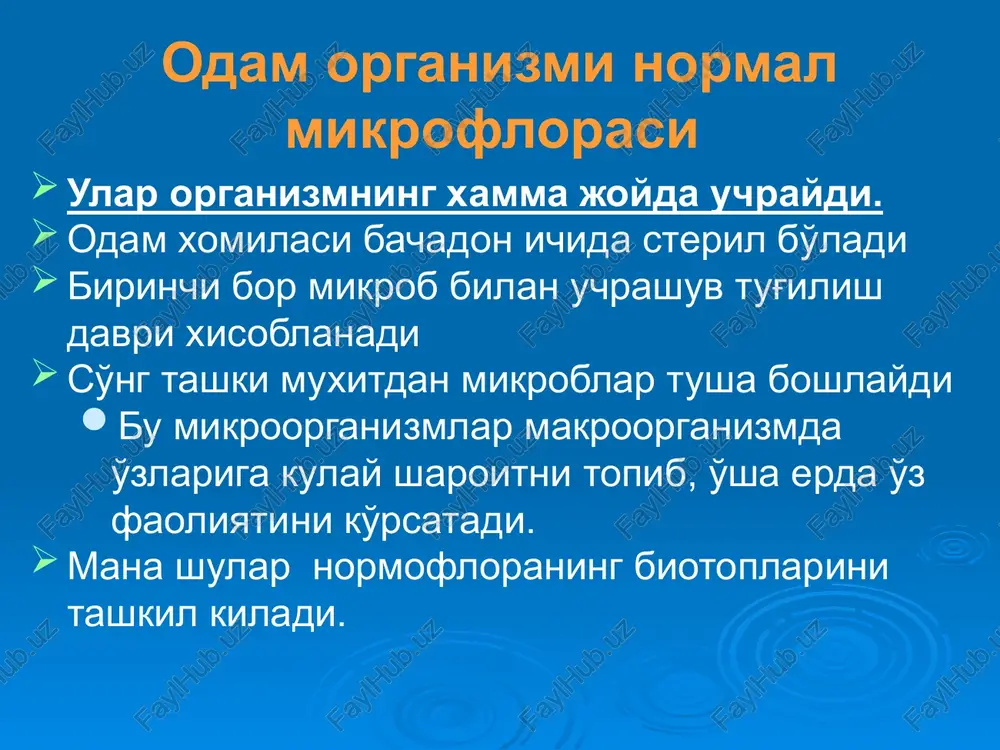 Одам организми нормал микрофлораси

Улар организмнинг хамма жойда учрайди.

Одам хомиласи бачадон ичида стерил бўлади

Биринчи бор микроб билан учрашув туғилиш даври хисобланади

Сўнг ташки мухитдан микроблар туша бошлайди

Бу микроорганизмлар макроорганизмда ўзларига кулай шароитни топиб, ўша ерда ўз фаолиятини кўрсатади.

Мана шулар нормофлоранинг биотопларини ташкил килади.

FaylHub.uz